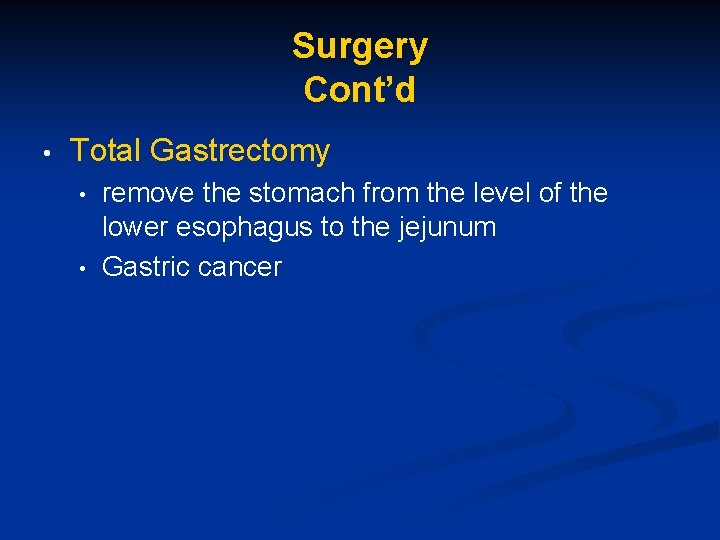 Surgery
Cont’d

• Total Gastrectomy
  • remove the stomach from the level of the lower esophagus to the jejunum
  • Gastric cancer